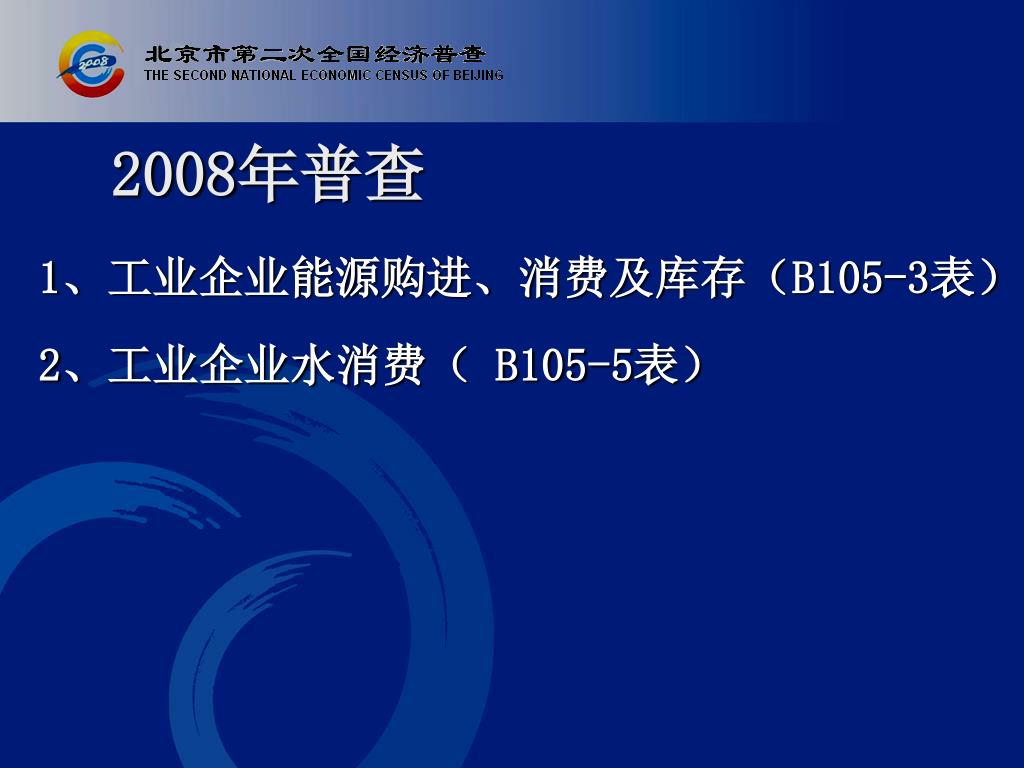 2008

北京市第二次全国经济普查
THE SECOND NATIONAL ECONOMIC CENSUS OF BEIJING

2008年普查

1、工业企业能源购进、消费及库存（B105-3表）

2、工业企业水消费（ B105-5表）